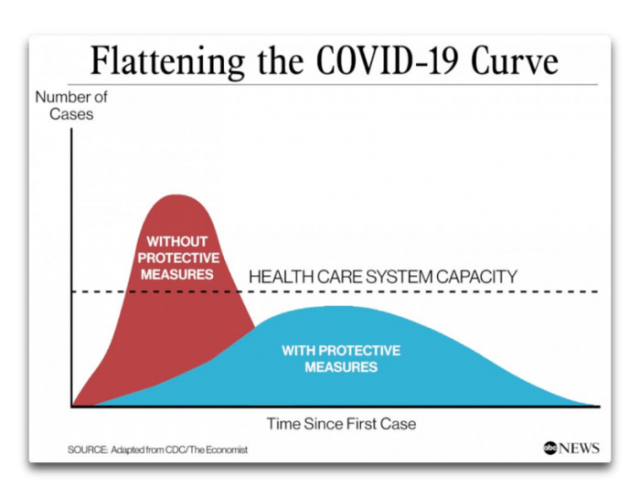 Flattening the COVID-19 Curve

Number of Cases

WITHOUT PROTECTIVE MEASURES

HEALTH CARE SYSTEM CAPACITY

WITH PROTECTIVE MEASURES

Time Since First Case

SOURCE: Adapted from CDC/The Economist

abc NEWS